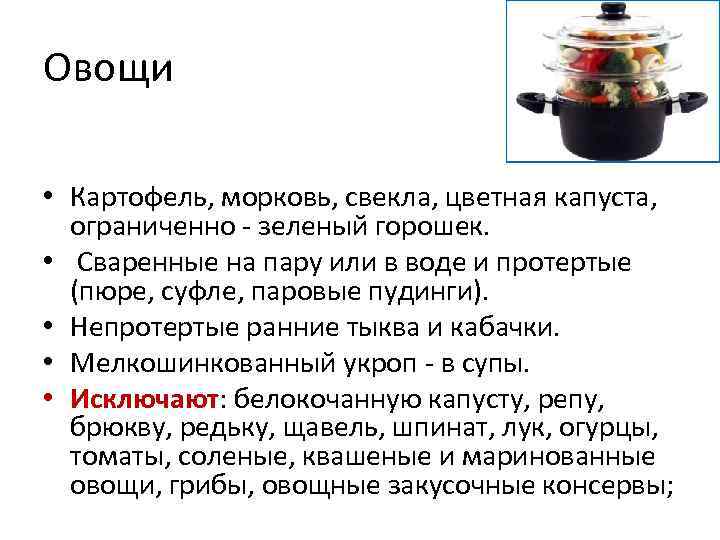 Овощи

• Картофель, морковь, свекла, цветная капуста, ограниченно - зеленый горошек.
• Сваренные на пару или в воде и протертые (пюре, суфле, паровые пудинги).
• Непротертые ранние тыква и кабачки.
• Мелкошинкованный укроп - в супы.
• Исключают: белокочанную капусту, репу, брюкву, редьку, щавель, шпинат, лук, огурцы, томаты, соленые, квашеные и маринованные овощи, грибы, овощные закусочные консервы;